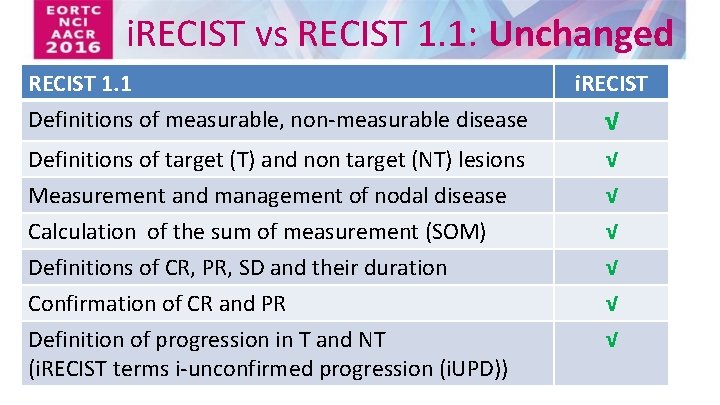 EORTC
NCI
AACR
2016

iRECIST vs RECIST 1.1: Unchanged

| RECIST 1.1 | iRECIST |
|---|---|
| Definitions of measurable, non-measurable disease | √ |
| Definitions of target (T) and non target (NT) lesions | √ |
| Measurement and management of nodal disease | √ |
| Calculation of the sum of measurement (SOM) | √ |
| Definitions of CR, PR, SD and their duration | √ |
| Confirmation of CR and PR | √ |
| Definition of progression in T and NT (iRECIST terms i-unconfirmed progression (iUPD)) | √ |